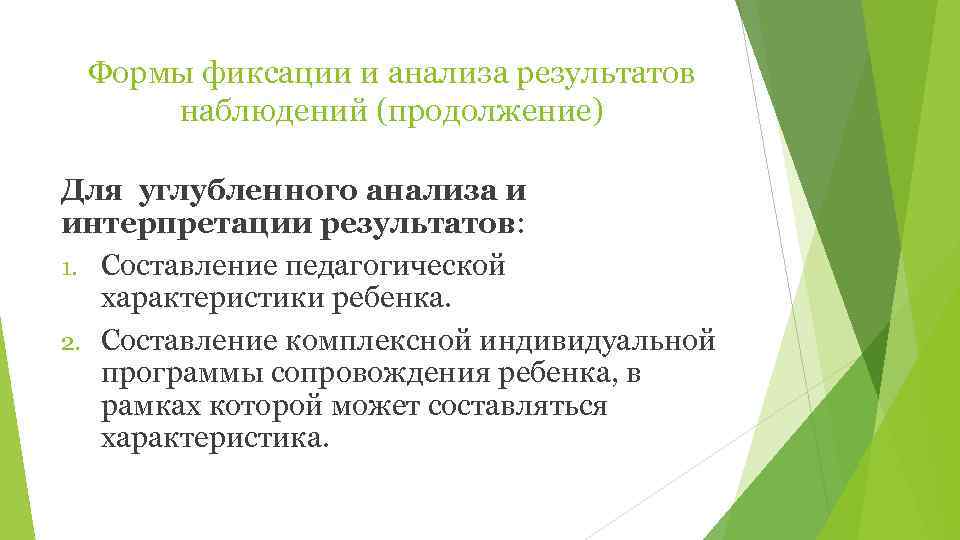 Формы фиксации и анализа результатов наблюдений (продолжение)

Для углубленного анализа и интерпретации результатов:

1. Составление педагогической характеристики ребенка.
2. Составление комплексной индивидуальной программы сопровождения ребенка, в рамках которой может составляться характеристика.